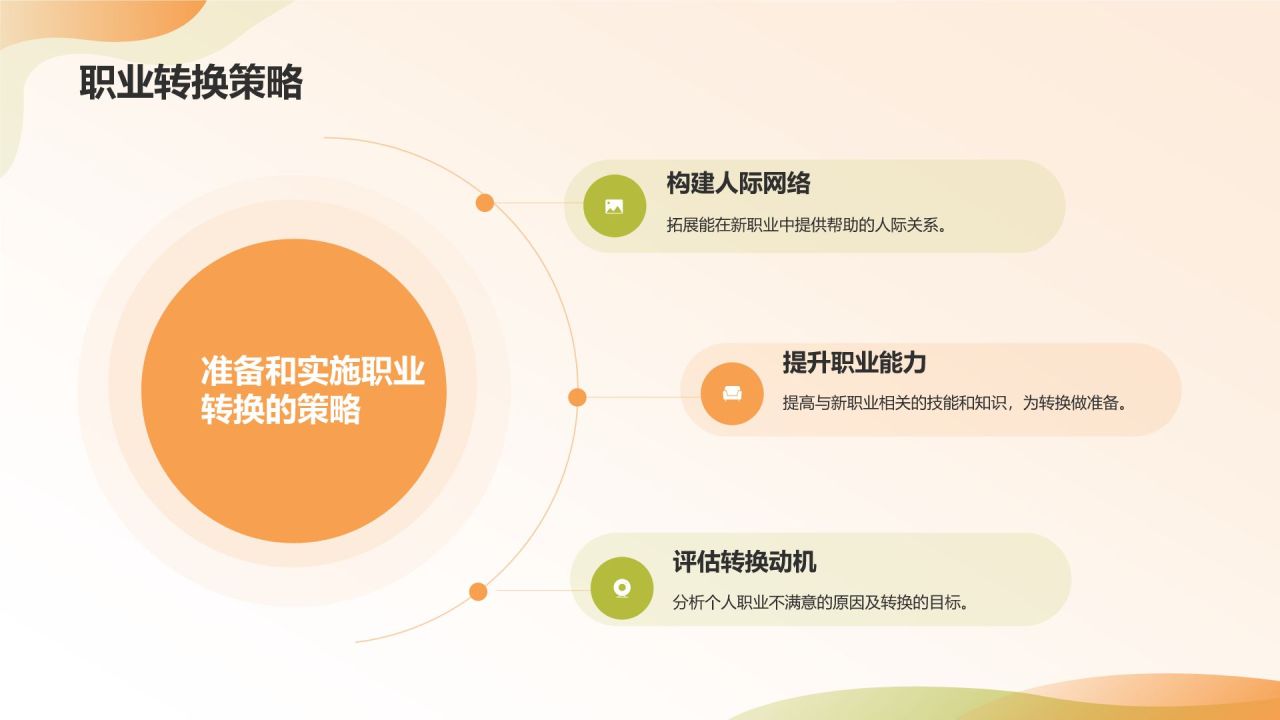 职业转换策略

准备和实施职业转换的策略

构建人际网络

拓展能在新职业中提供帮助的人际关系。

提升职业能力

提高与新职业相关的技能和知识，为转换做准备。

评估转换动机

分析个人职业不满意的原因及转换的目标。